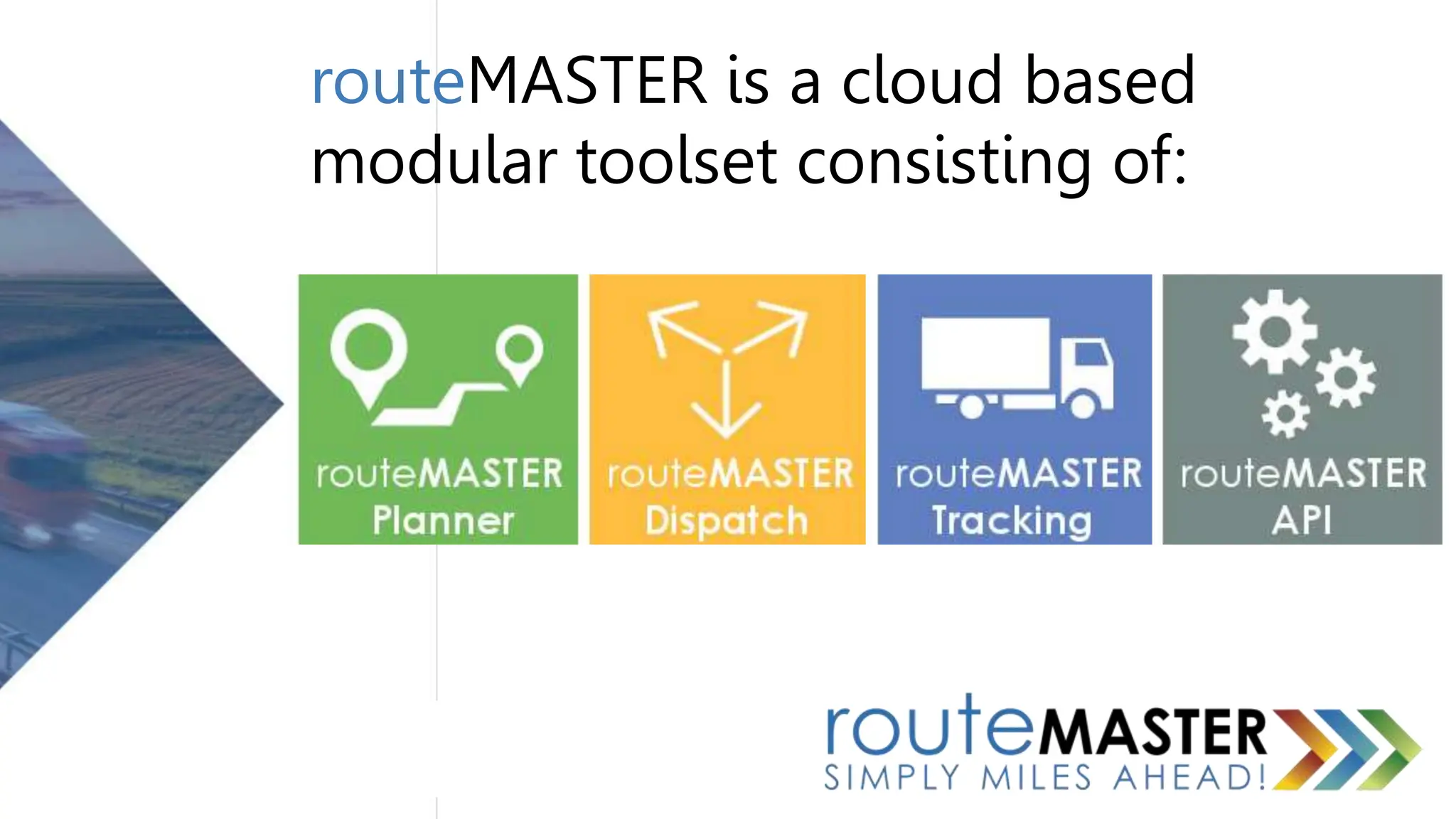 routeMASTER is a cloud based modular toolset consisting of:

routeMASTER Planner

routeMASTER Dispatch

routeMASTER Tracking

routeMASTER API

routeMASTER
SIMPLY MILES AHEAD!